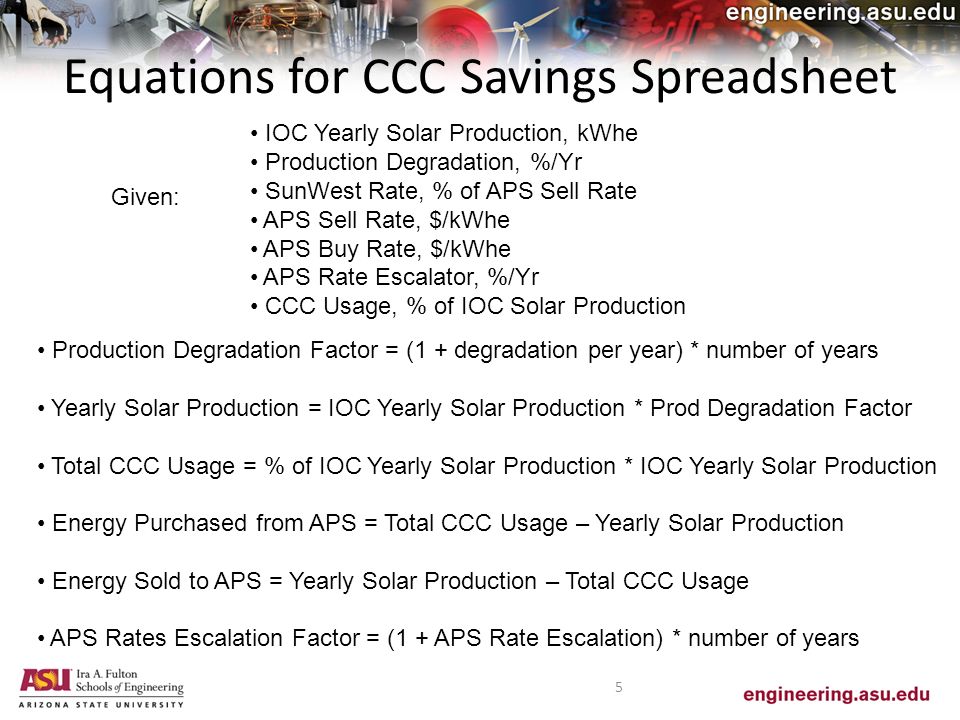 engineering.asu.edu

Equations for CCC Savings Spreadsheet

Given:

• IOC Yearly Solar Production, kWhe
• Production Degradation, %/Yr
• SunWest Rate, % of APS Sell Rate
• APS Sell Rate, $/kWhe
• APS Buy Rate, $/kWhe
• APS Rate Escalator, %/Yr
• CCC Usage, % of IOC Solar Production

• Production Degradation Factor = (1 + degradation per year) * number of years

• Yearly Solar Production = IOC Yearly Solar Production * Prod Degradation Factor

• Total CCC Usage = % of IOC Yearly Solar Production * IOC Yearly Solar Production

• Energy Purchased from APS = Total CCC Usage – Yearly Solar Production

• Energy Sold to APS = Yearly Solar Production – Total CCC Usage

• APS Rates Escalation Factor = (1 + APS Rate Escalation) * number of years

ASU Ira A. Fulton Schools of Engineering
ARIZONA STATE UNIVERSITY

5

engineering.asu.edu